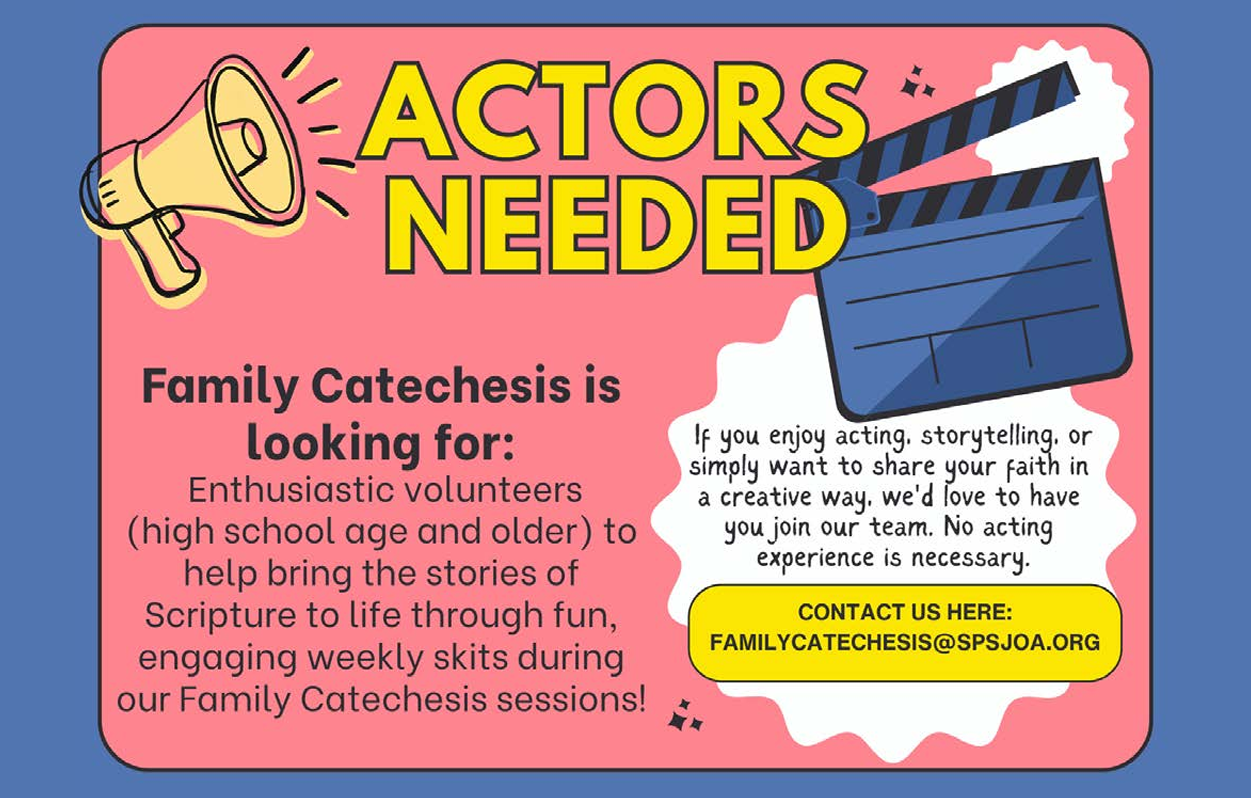 ACTORS NEEDED

Family Catechesis is looking for:
Enthusiastic volunteers (high school age and older) to help bring the stories of Scripture to life through fun, engaging weekly skits during our Family Catechesis sessions!

If you enjoy acting, storytelling, or simply want to share your faith in a creative way, we'd love to have you join our team. No acting experience is necessary.

CONTACT US HERE:
FAMILYCATECHESIS@SPSJOA.ORG